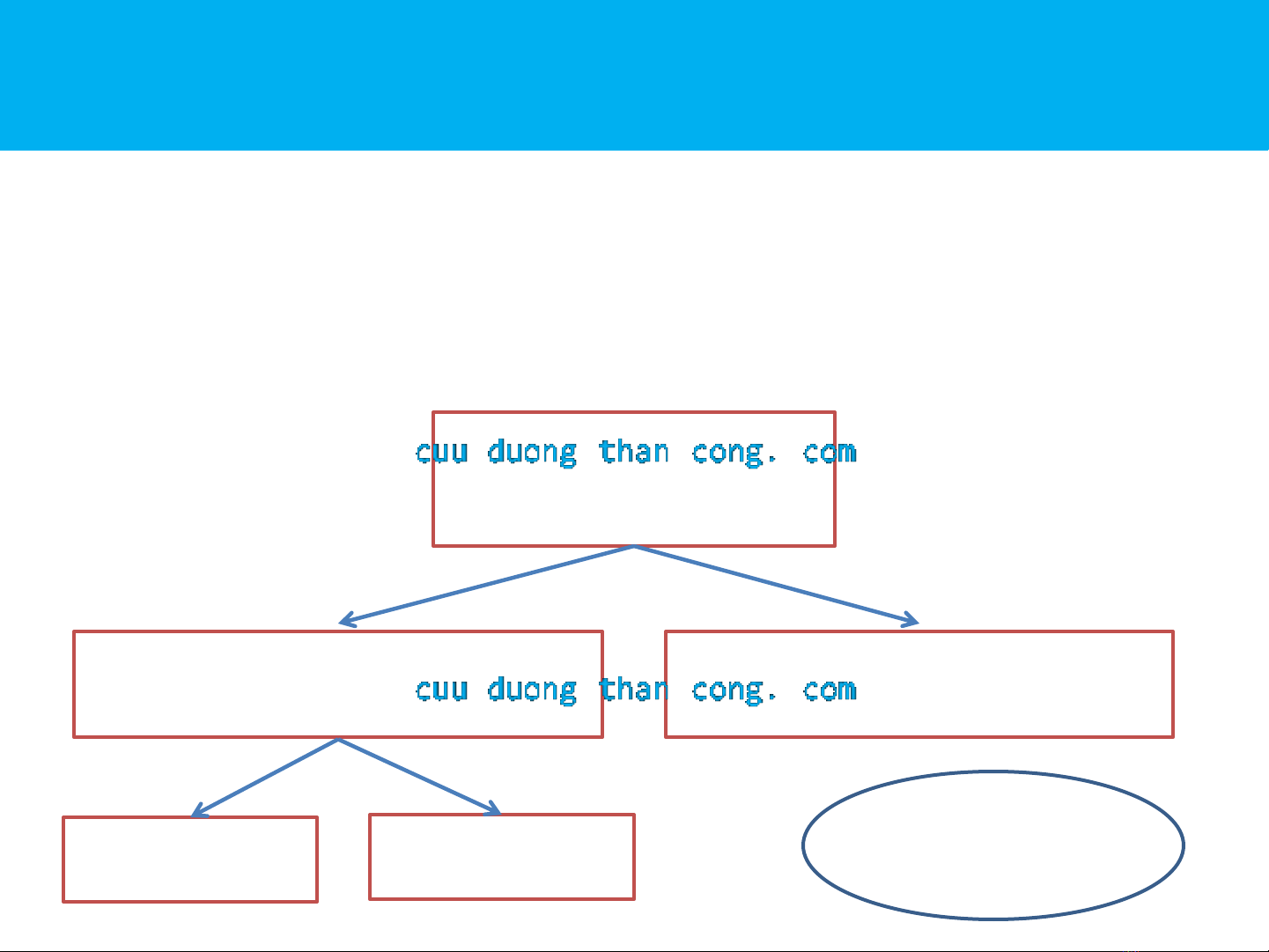 cuu duong than cong. com

cuu duong than cong. com